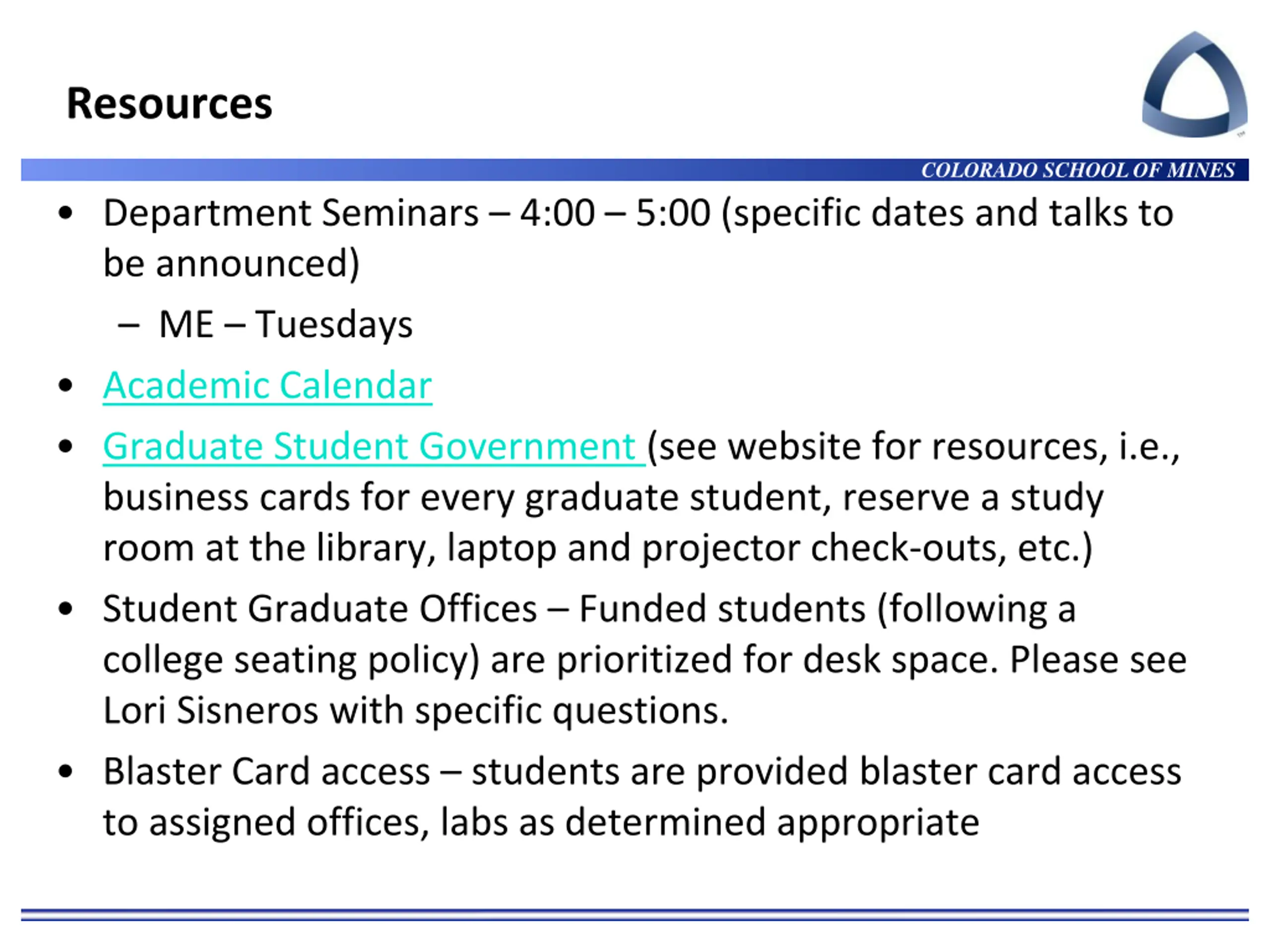 Resources

COLORADO SCHOOL OF MINES

• Department Seminars – 4:00 – 5:00 (specific dates and talks to be announced)
  – ME – Tuesdays
• Academic Calendar
• Graduate Student Government (see website for resources, i.e., business cards for every graduate student, reserve a study room at the library, laptop and projector check-outs, etc.)
• Student Graduate Offices – Funded students (following a college seating policy) are prioritized for desk space. Please see Lori Sisneros with specific questions.
• Blaster Card access – students are provided blaster card access to assigned offices, labs as determined appropriate